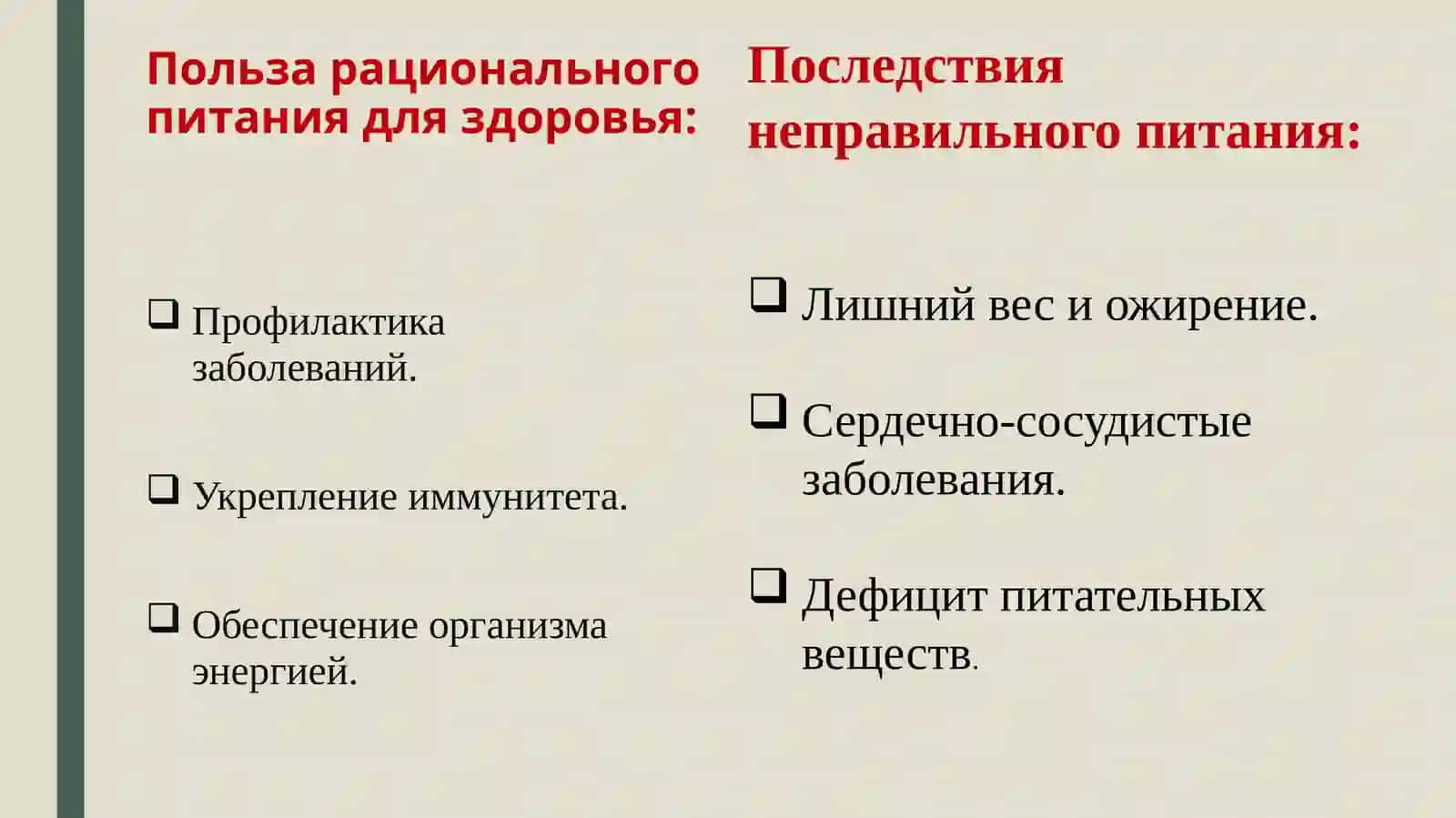 Польза рационального питания для здоровья:

❑ Профилактика заболеваний.

❑ Укрепление иммунитета.

❑ Обеспечение организма энергией.

Последствия неправильного питания:

❑ Лишний вес и ожирение.

❑ Сердечно-сосудистые заболевания.

❑ Дефицит питательных веществ.